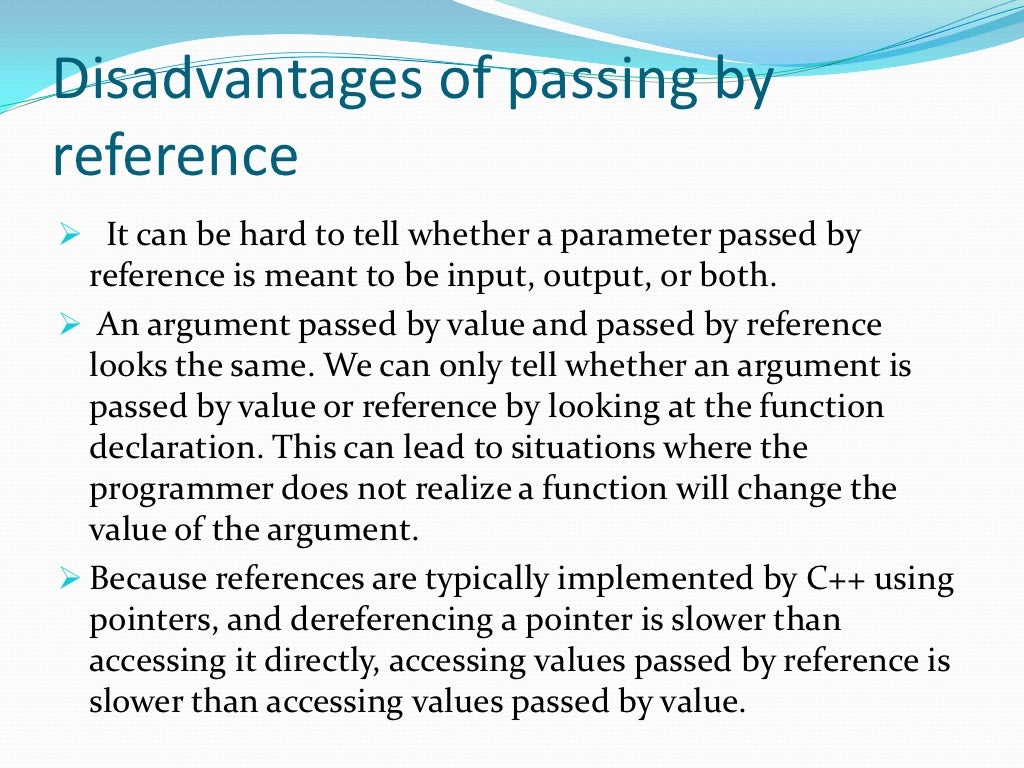 Disadvantages of passing by reference

➢ It can be hard to tell whether a parameter passed by reference is meant to be input, output, or both.

➢ An argument passed by value and passed by reference looks the same. We can only tell whether an argument is passed by value or reference by looking at the function declaration. This can lead to situations where the programmer does not realize a function will change the value of the argument.

➢ Because references are typically implemented by C++ using pointers, and dereferencing a pointer is slower than accessing it directly, accessing values passed by reference is slower than accessing values passed by value.